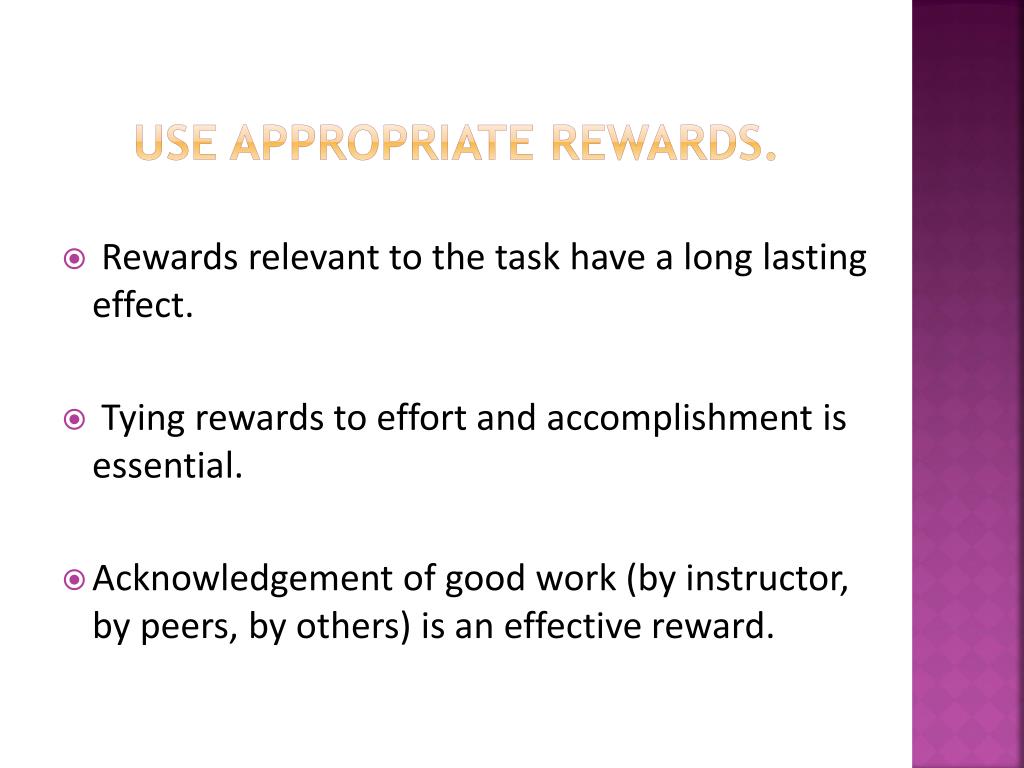 USE APPROPRIATE REWARDS.

Rewards relevant to the task have a long lasting effect.

Tying rewards to effort and accomplishment is essential.

Acknowledgement of good work (by instructor, by peers, by others) is an effective reward.